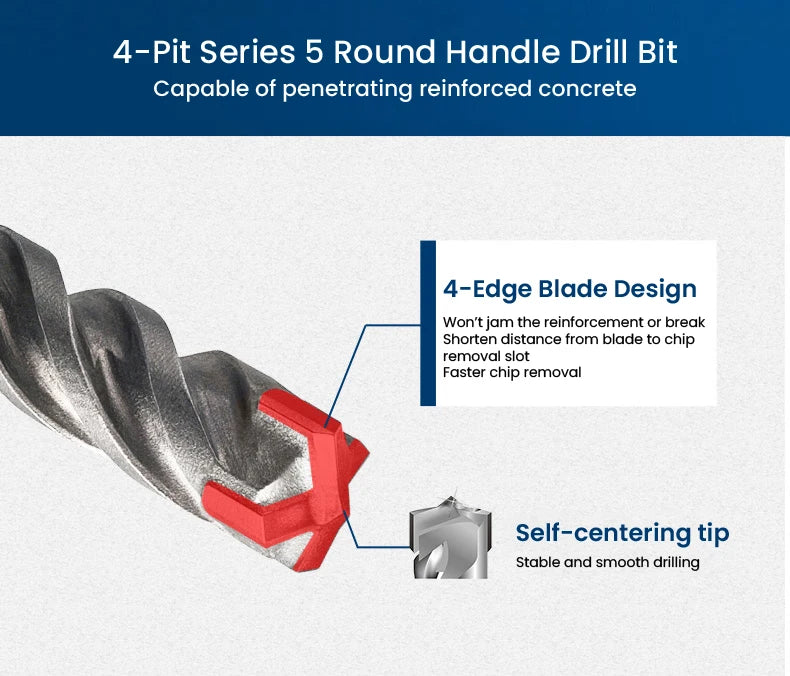 4-Pit Series 5 Round Handle Drill Bit
Capable of penetrating reinforced concrete

4-Edge Blade Design
Won't jam the reinforcement or break
Shorten distance from blade to chip removal slot
Faster chip removal

Self-centering tip
Stable and smooth drilling